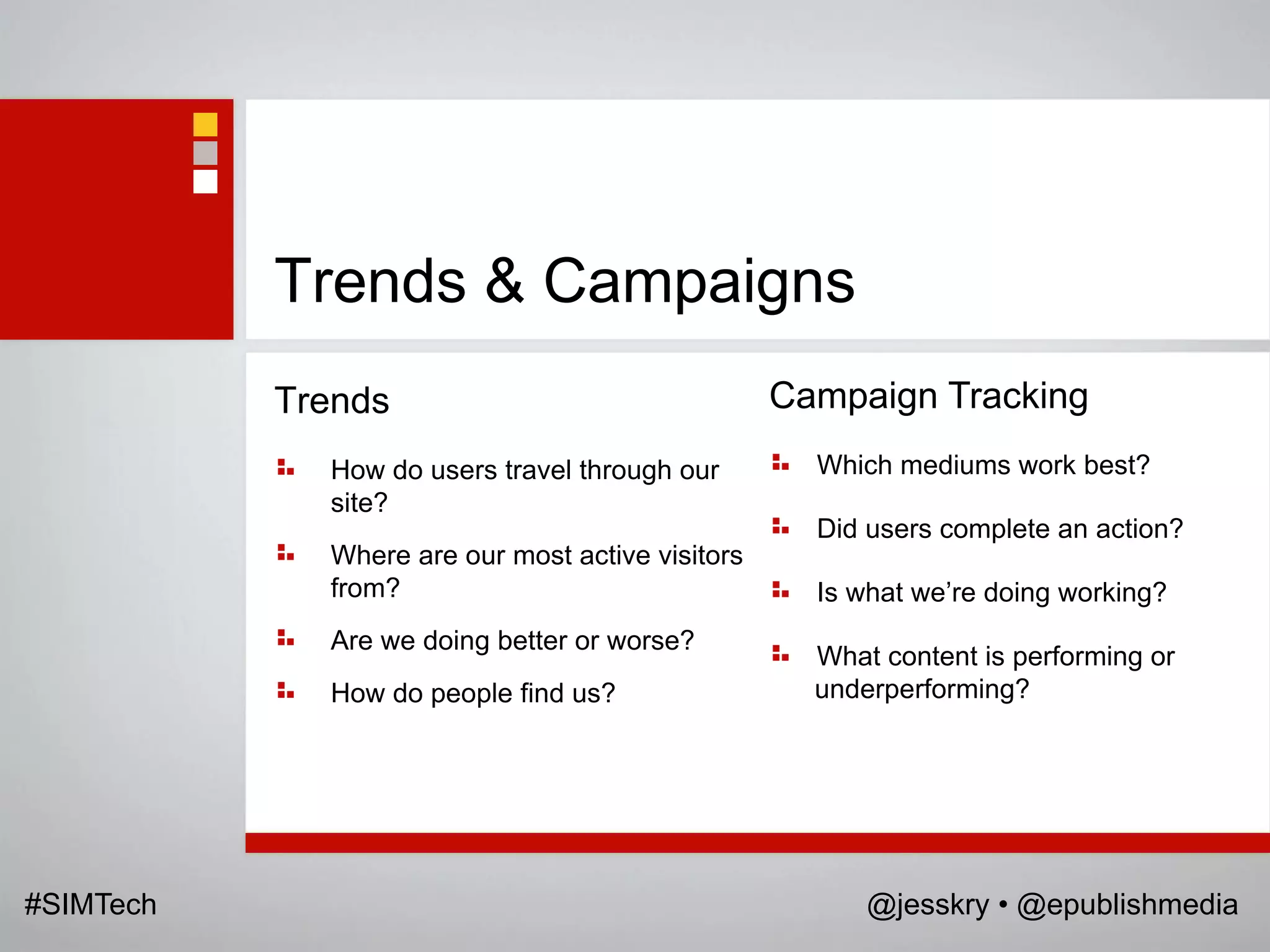 Trends & Campaigns

Trends

How do users travel through our site?

Where are our most active visitors from?

Are we doing better or worse?

How do people find us?

Campaign Tracking

Which mediums work best?

Did users complete an action?

Is what we're doing working?

What content is performing or underperforming?

#SIMTech

@jesskry • @epublishmedia